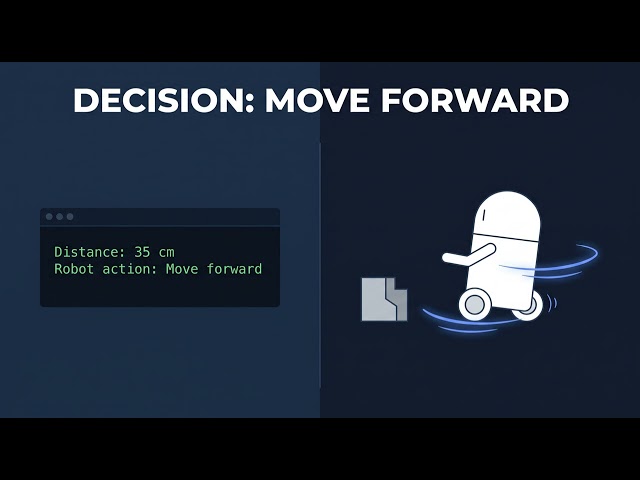 DECISION: MOVE FORWARD

Distance: 35 cm
Robot action: Move forward